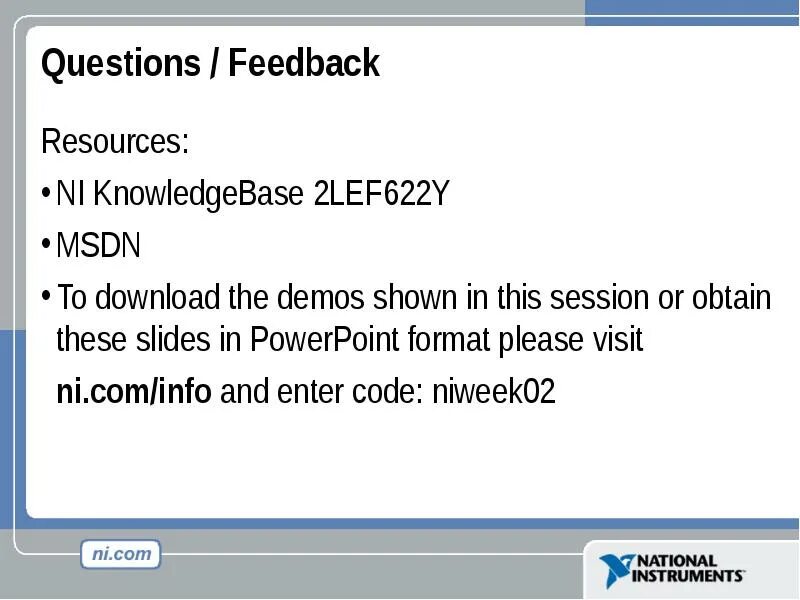 Questions / Feedback

Resources:

• NI KnowledgeBase 2LEF622Y

• MSDN

• To download the demos shown in this session or obtain these slides in PowerPoint format please visit

ni.com/info and enter code: niweek02

ni.com

NATIONAL INSTRUMENTS